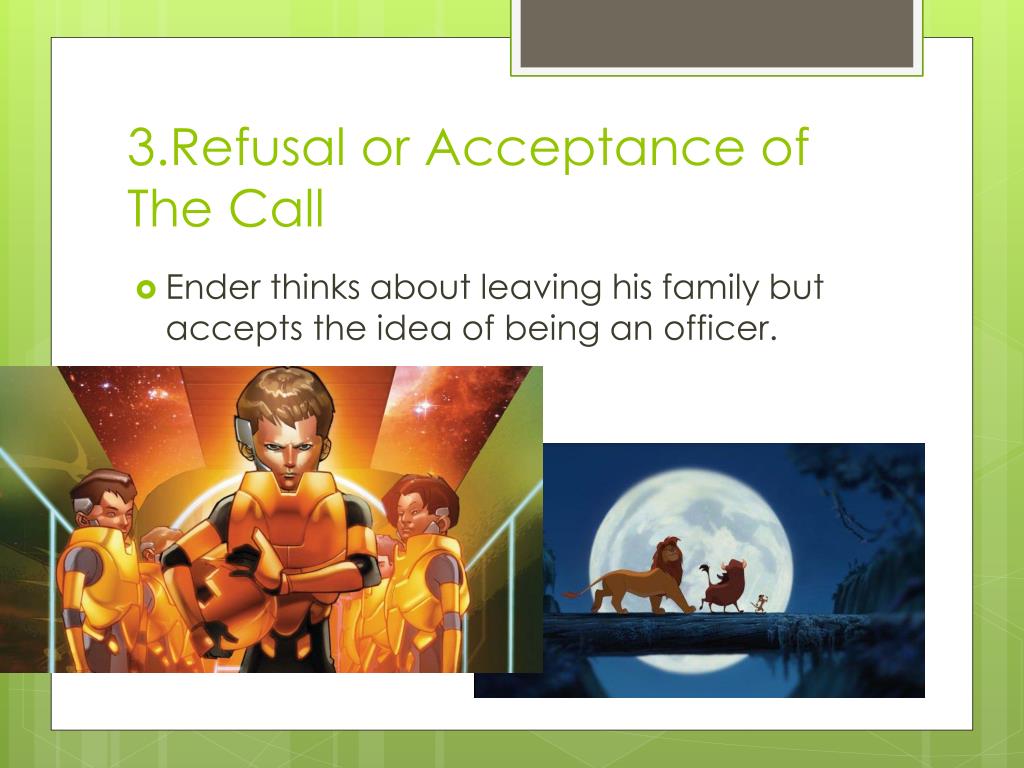 3.Refusal or Acceptance of The Call

Ender thinks about leaving his family but accepts the idea of being an officer.